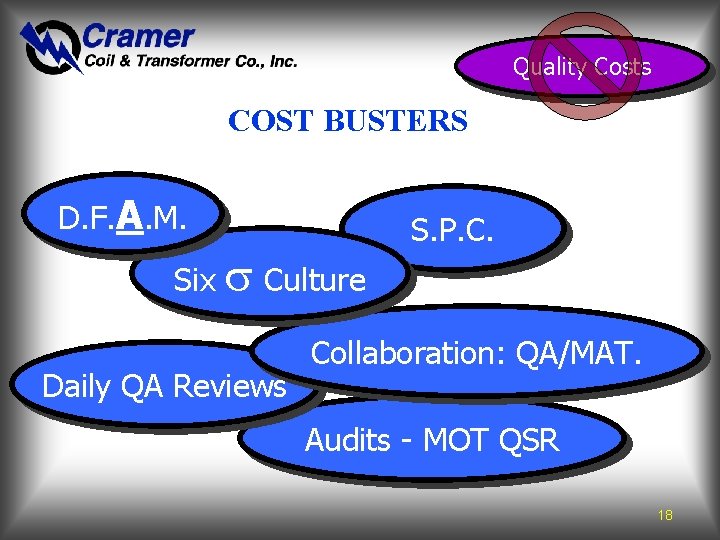 Cramer
Coil & Transformer Co., Inc.

Quality Costs

COST BUSTERS

D.F.A.M.

S.P.C.

Six $\sigma$ Culture

Collaboration: QA/MAT.

Daily QA Reviews

Audits - MOT QSR

18